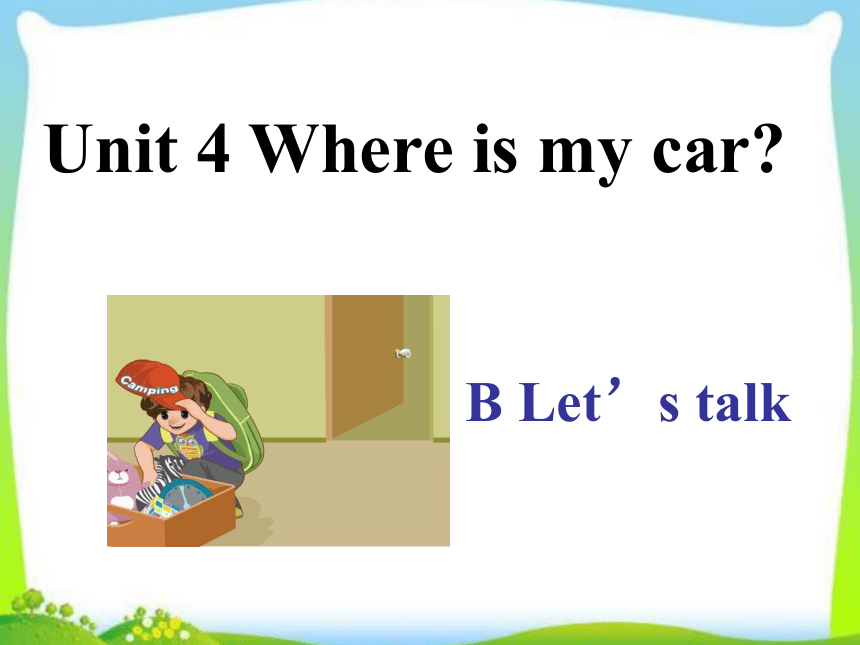 Unit 4 Where is my car?

Camping

B Let’s talk